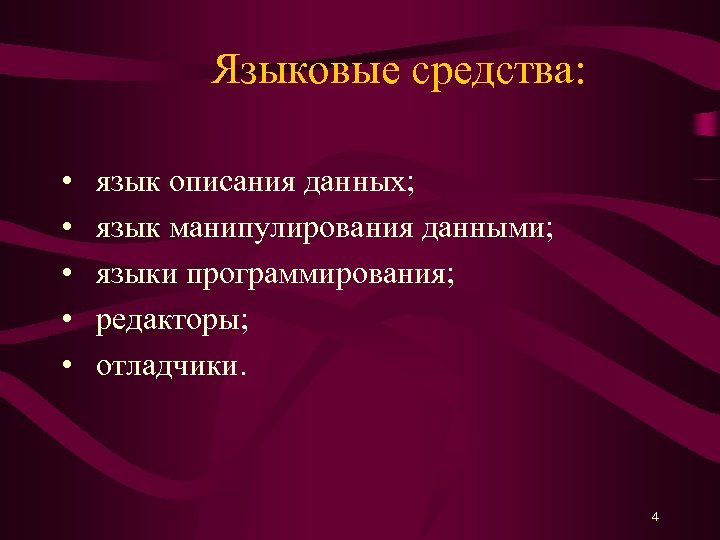 Языковые средства:

• язык описания данных;
• язык манипулирования данными;
• языки программирования;
• редакторы;
• отладчики.

4